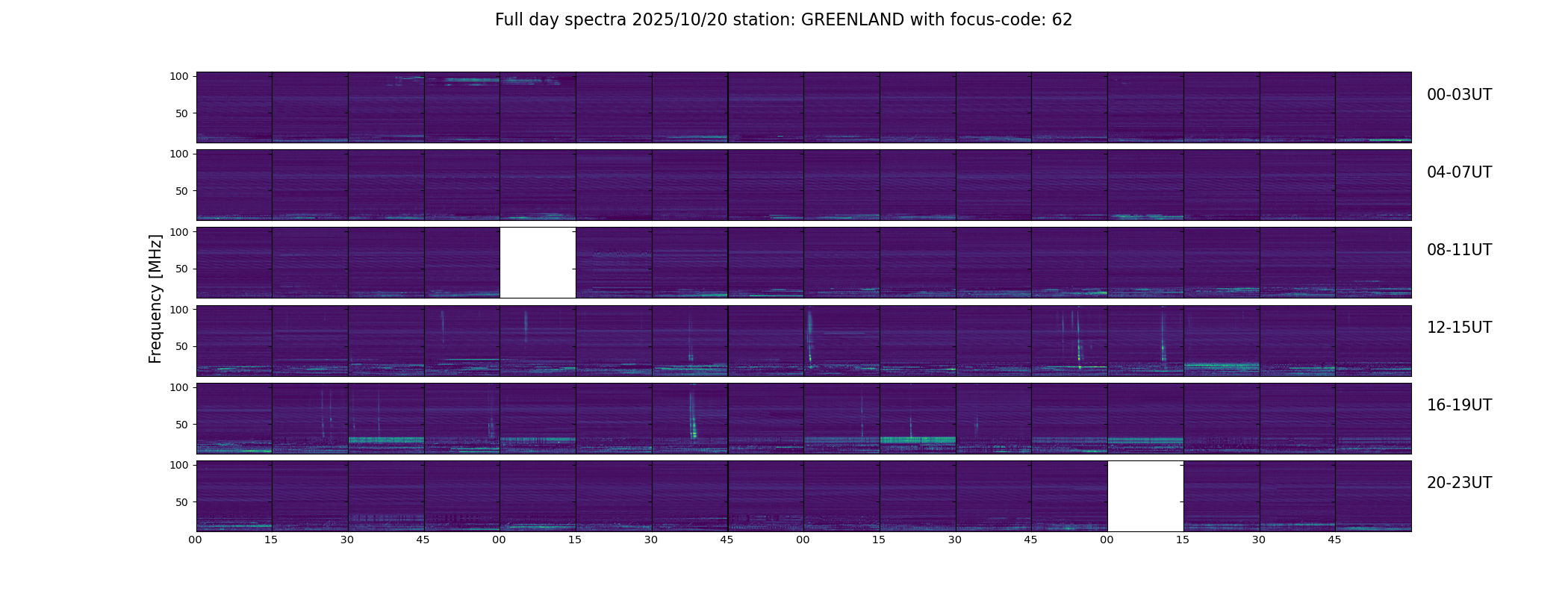 Full day spectra 2025/10/20 station: GREENLAND with focus-code: 62

Frequency [MHz]

100
50
00-03UT

100
50
04-07UT

100
50
08-11UT

100
50
12-15UT

100
50
16-19UT

100
50
20-23UT

00 15 30 45 00 15 30 45 00 15 30 45 00 15 30 45